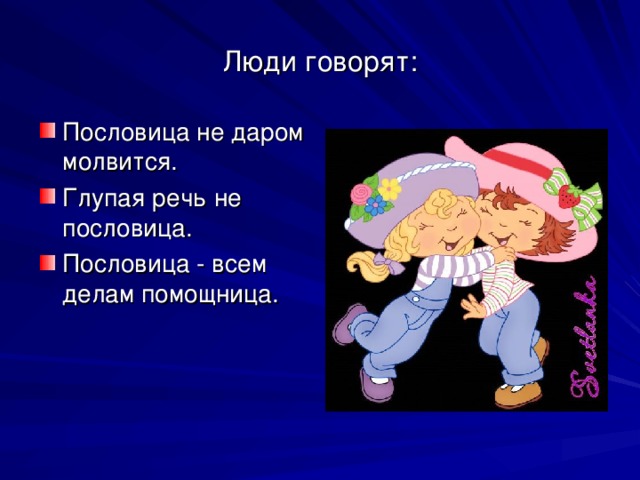 Люди говорят:

Пословица не даром молвится.

Глупая речь не пословица.

Пословица - всем делам помощница.

Svetlanka